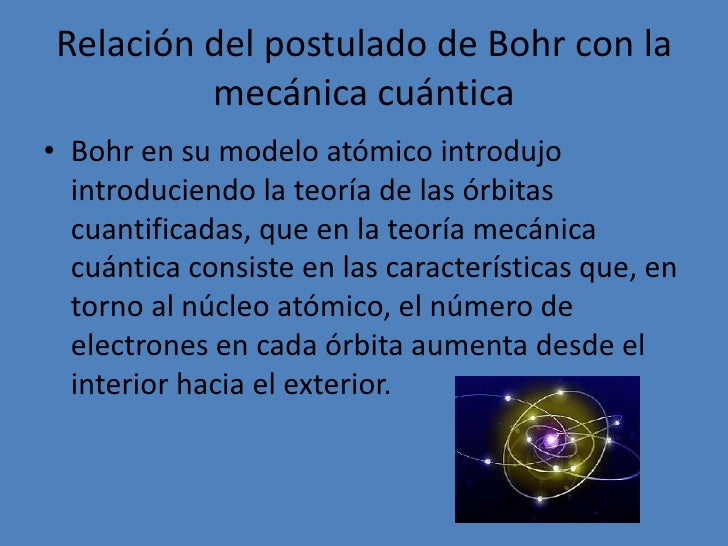 Relación del postulado de Bohr con la mecánica cuántica

• Bohr en su modelo atómico introdujo introduciendo la teoría de las órbitas cuantificadas, que en la teoría mecánica cuántica consiste en las características que, en torno al núcleo atómico, el número de electrones en cada órbita aumenta desde el interior hacia el exterior.